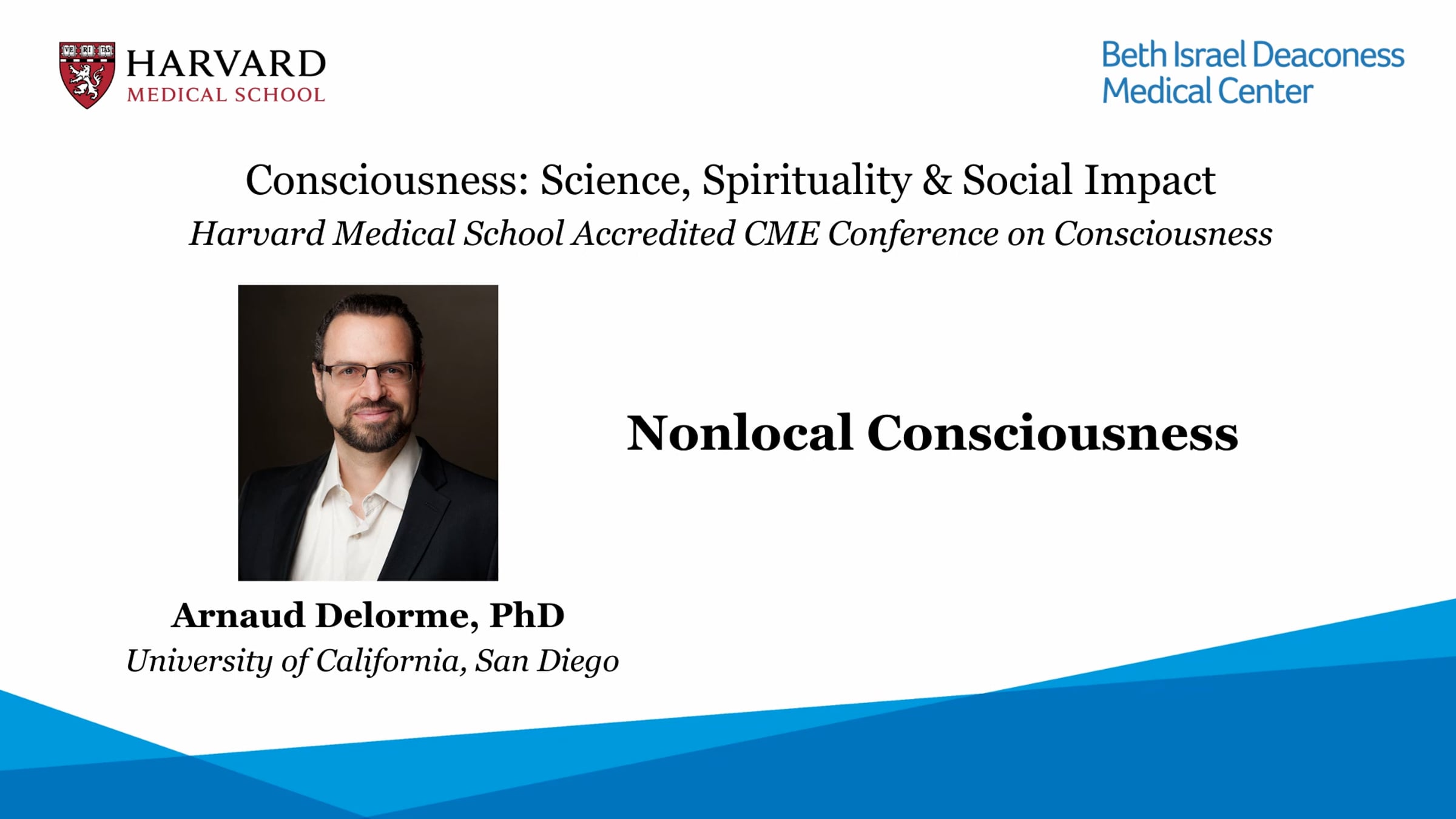 HARVARD
MEDICAL SCHOOL

Beth Israel Deaconess
Medical Center

Consciousness: Science, Spirituality & Social Impact

Harvard Medical School Accredited CME Conference on Consciousness

Arnaud Delorme, PhD

University of California, San Diego

Nonlocal Consciousness